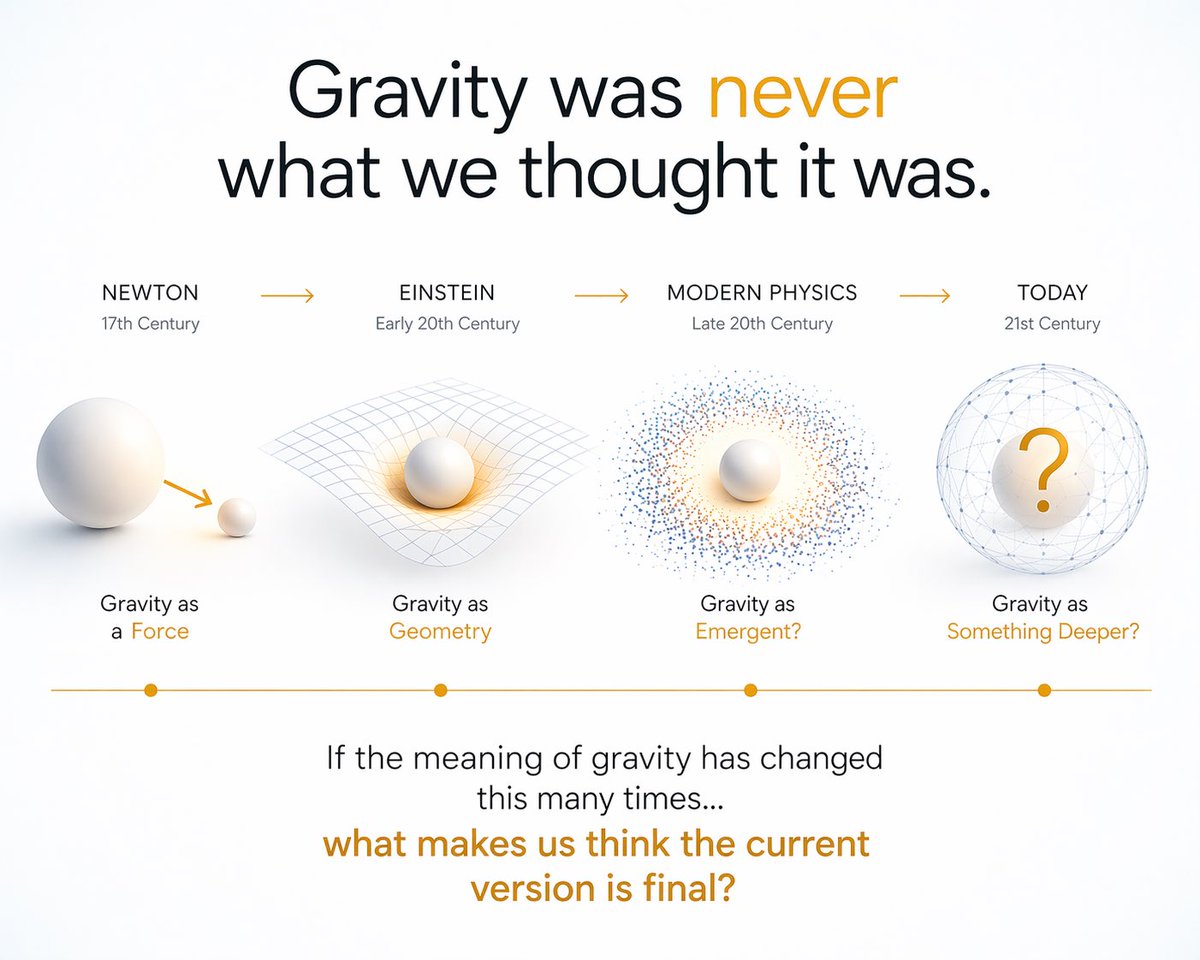 Gravity was never what we thought it was.

NEWTON
17th Century

EINSTEIN
Early 20th Century

MODERN PHYSICS
Late 20th Century

TODAY
21st Century

?

Gravity as a Force

Gravity as Geometry

Gravity as Emergent?

Gravity as Something Deeper?

If the meaning of gravity has changed this many times...
what makes us think the current version is final?